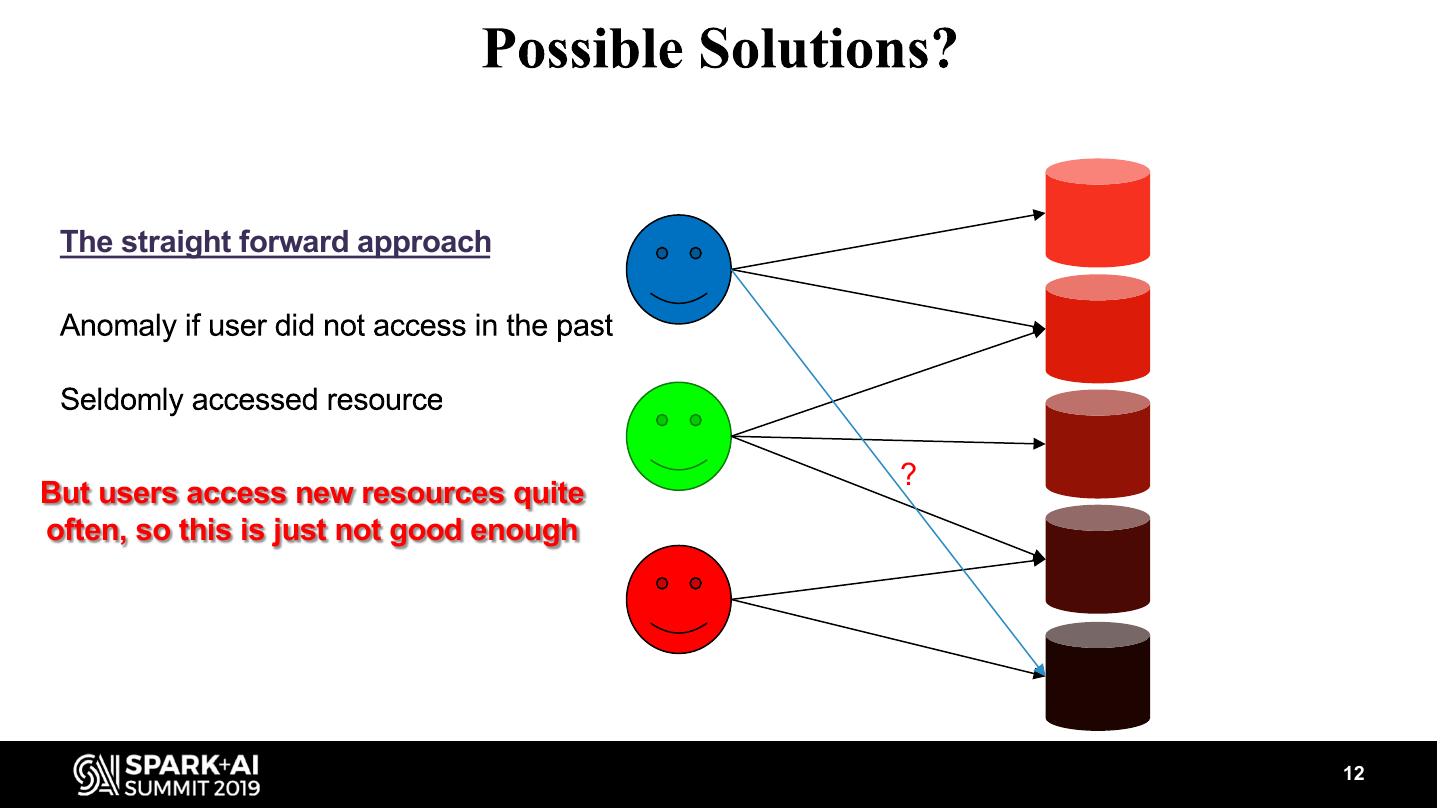 Possible Solutions?

The straight forward approach

Anomaly if user did not access in the past

Seldomly accessed resource

But users access new resources quite often, so this is just not good enough

?

SPARK+AI SUMMIT 2019

12